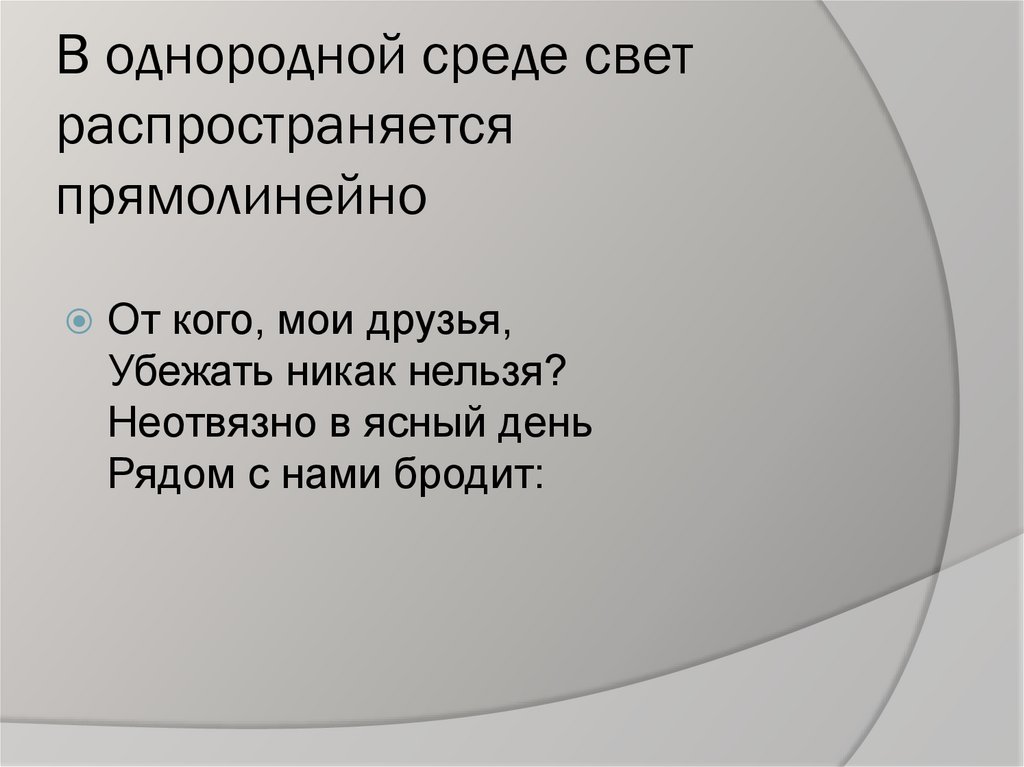 В однородной среде свет распространяется прямолинейно

От кого, мои друзья,
Убежать никак нельзя?
Неотвязно в ясный день
Рядом с нами бродит: